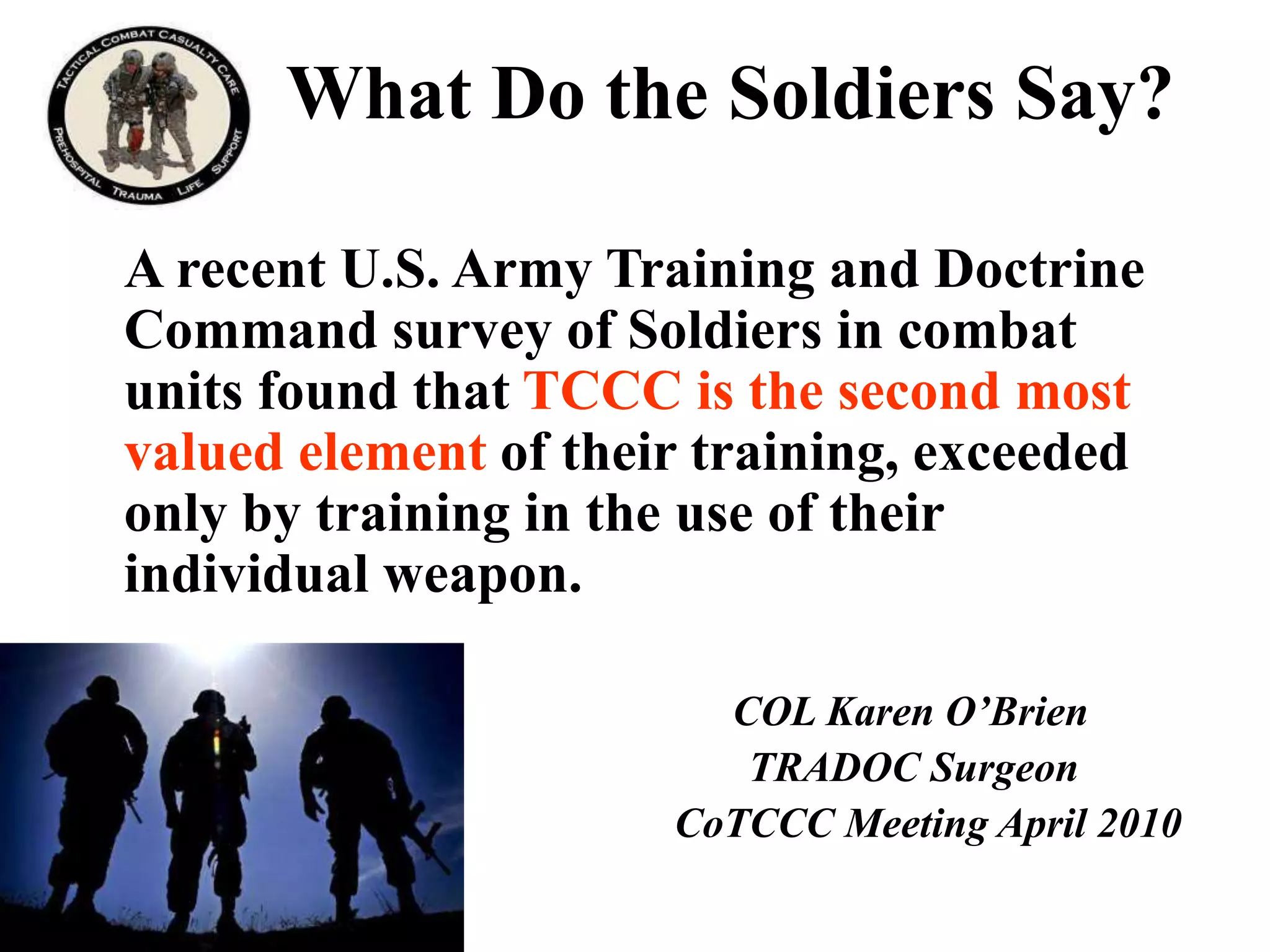 TACTICAL COMBAT CASUALTY CARE
PREHOSPITAL TRAUMA LIFE SUPPORT

What Do the Soldiers Say?

A recent U.S. Army Training and Doctrine Command survey of Soldiers in combat units found that TCCC is the second most valued element of their training, exceeded only by training in the use of their individual weapon.

COL Karen O'Brien
TRADOC Surgeon
CoTCCC Meeting April 2010